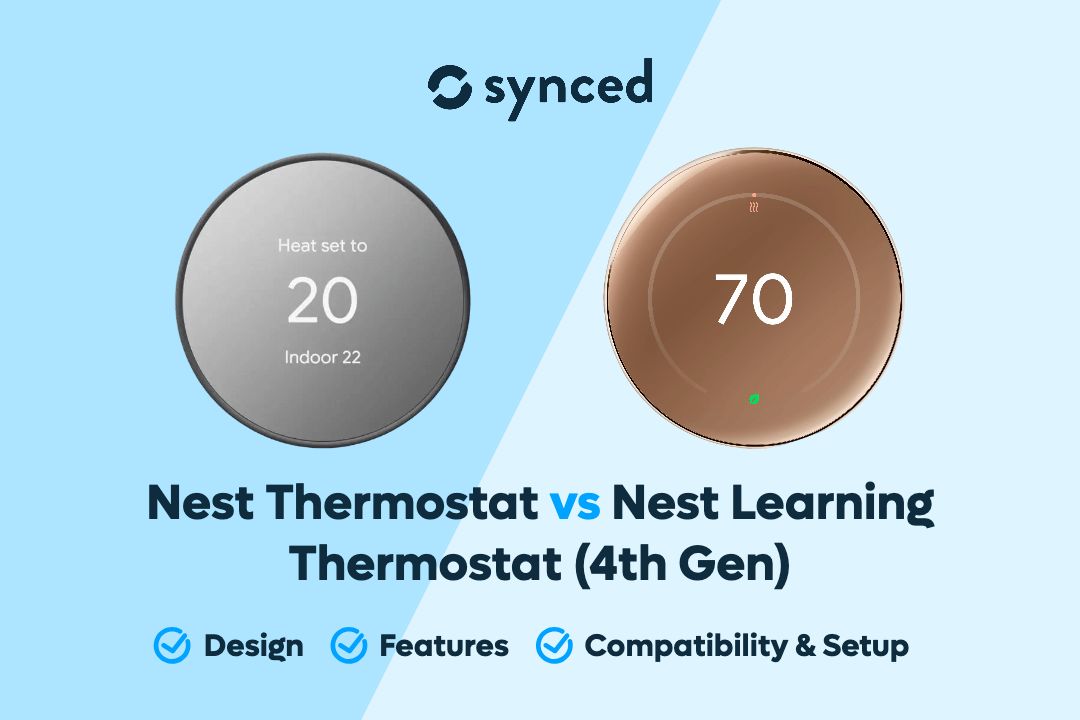 synced

Heat set to
20
Indoor 22

70

Nest Thermostat vs Nest Learning Thermostat (4th Gen)

Design Features Compatibility & Setup